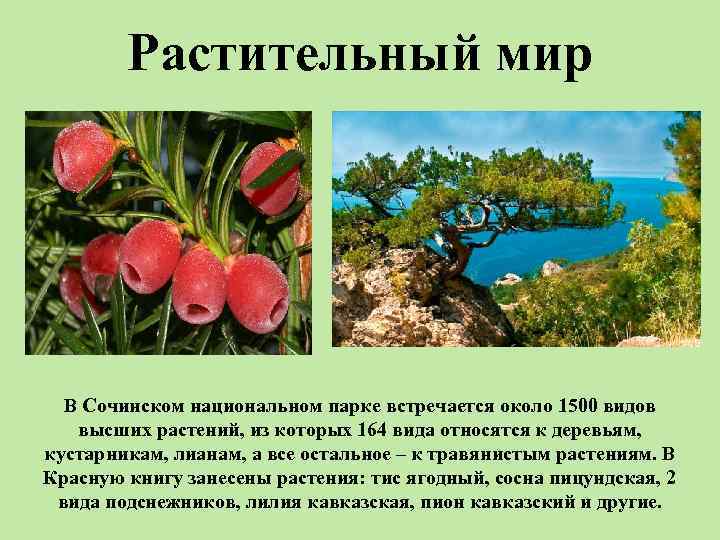 Растительный мир

В Сочинском национальном парке встречается около 1500 видов высших растений, из которых 164 вида относятся к деревьям, кустарникам, лианам, а все остальное – к травянистым растениям. В Красную книгу занесены растения: тис ягодный, сосна пицундская, 2 вида подснежников, лилия кавказская, пион кавказский и другие.